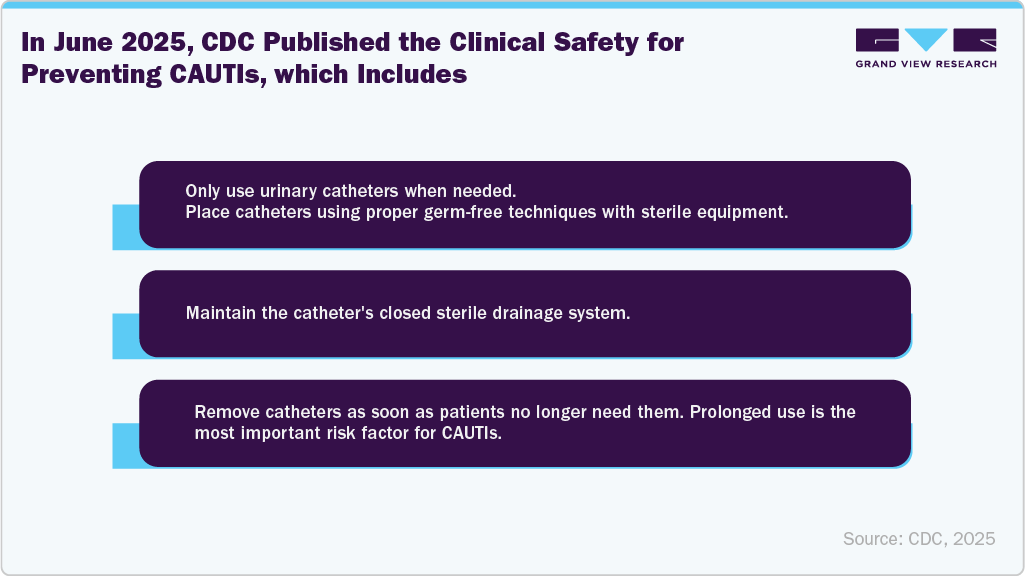 In June 2025, CDC Published the Clinical Safety for Preventing CAUTIs, which Includes

GRAND VIEW RESEARCH

Only use urinary catheters when needed.
Place catheters using proper germ-free techniques with sterile equipment.

Maintain the catheter's closed sterile drainage system.

Remove catheters as soon as patients no longer need them. Prolonged use is the most important risk factor for CAUTIs.

Source: CDC, 2025